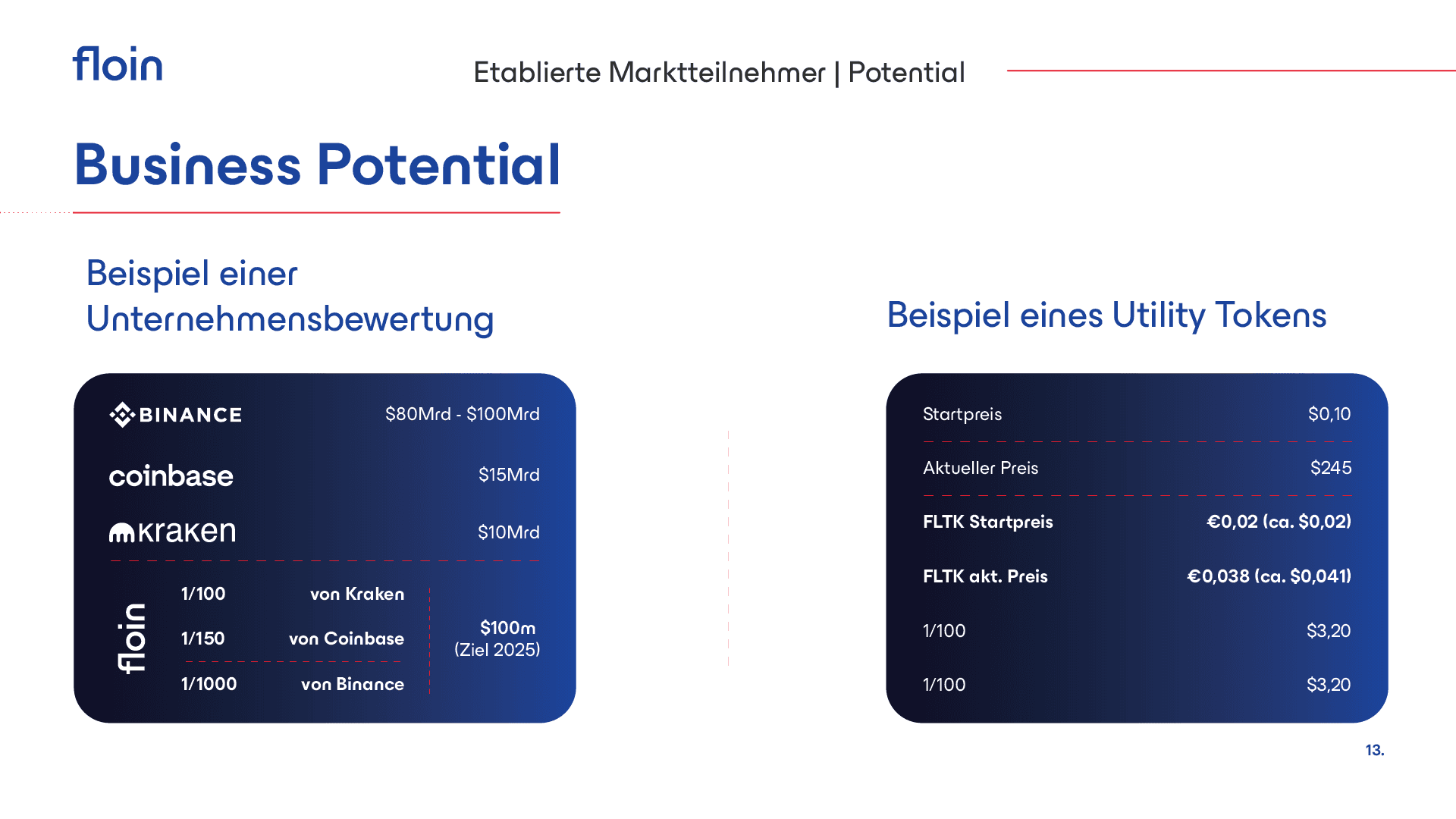 floin

Etablierte Marktteilnehmer | Potential

Business Potential

Beispiel einer Unternehmensbewertung

BINANCE $80Mrd - $100Mrd

coinbase $15Mrd

kraken $10Mrd

floin

1/100 von Kraken

1/150 von Coinbase

1/1000 von Binance

$100m
(Ziel 2025)

Beispiel eines Utility Tokens

Startpreis $0,10

Aktueller Preis $245

FLTK Startpreis €0,02 (ca. $0,02)

FLTK akt. Preis €0,038 (ca. $0,041)

1/100 $3,20

1/100 $3,20

13.